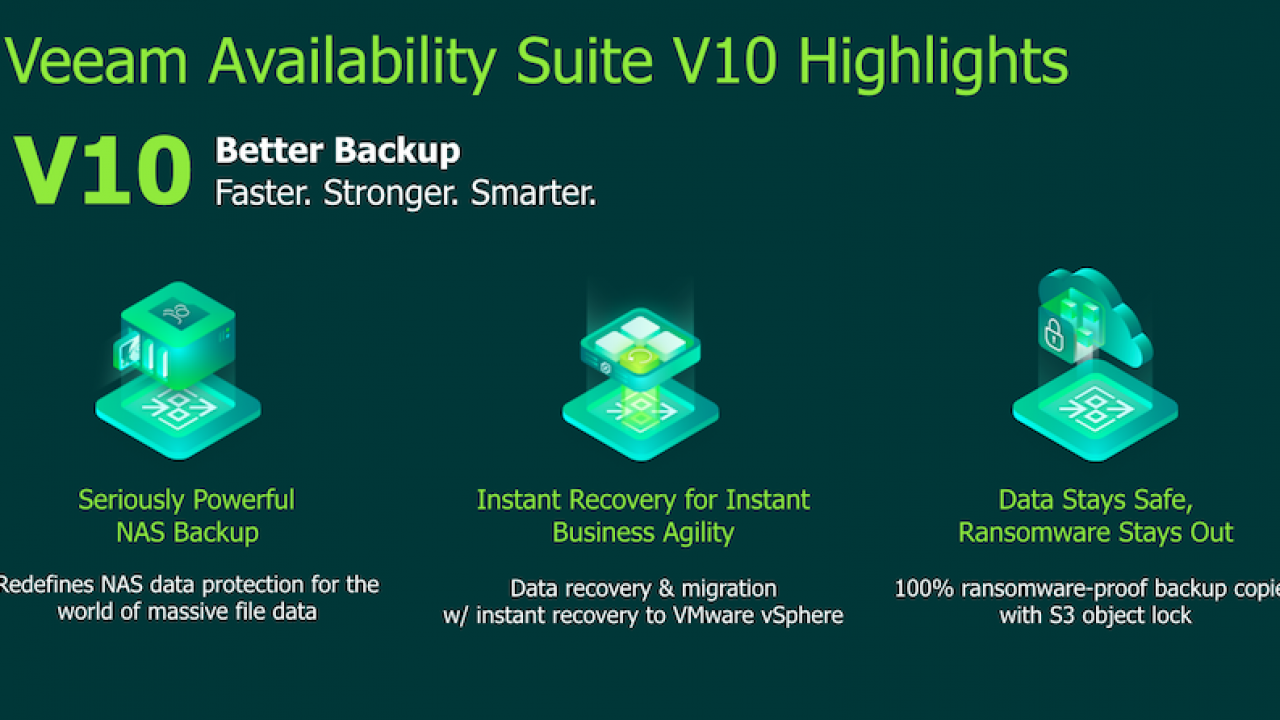 Veeam Availability Suite V10 Highlights

V10 Better Backup
Faster. Stronger. Smarter.

Seriously Powerful NAS Backup

Redefines NAS data protection for the world of massive file data

Instant Recovery for Instant Business Agility

Data recovery & migration w/ instant recovery to VMware vSphere

Data Stays Safe, Ransomware Stays Out

100% ransomware-proof backup copie with S3 object lock